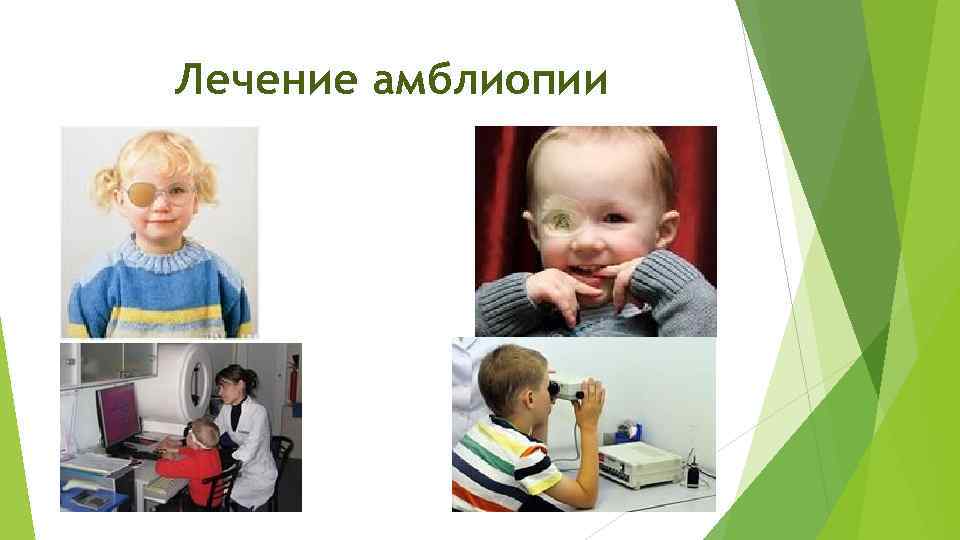 Лечение амблиопии